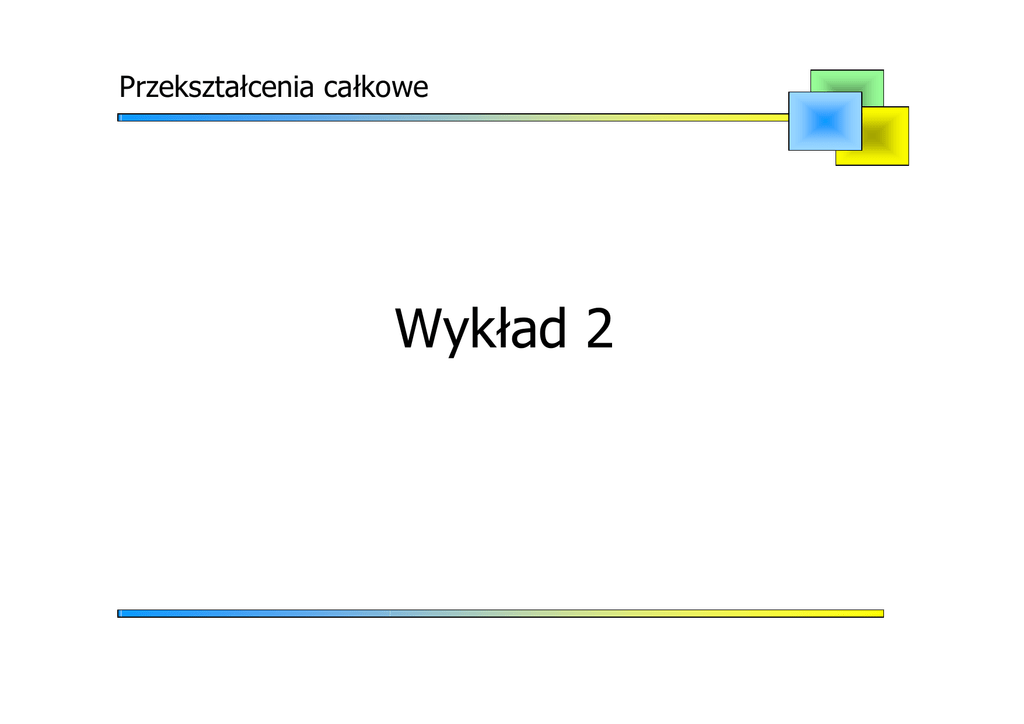 Przekształcenia całkowe

Wykład 2